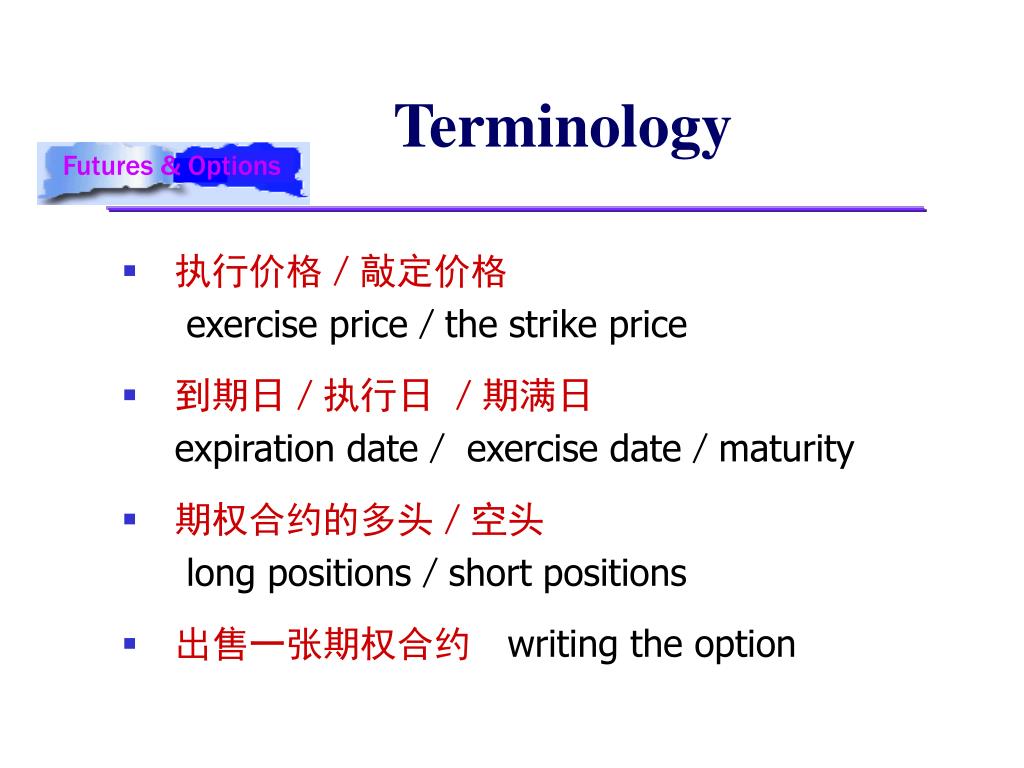 Futures & Options

Terminology

▪ 执行价格 / 敲定价格
exercise price / the strike price

▪ 到期日 / 执行日 / 期满日
expiration date / exercise date / maturity

▪ 期权合约的多头 / 空头
long positions / short positions

▪ 出售一张期权合约 writing the option